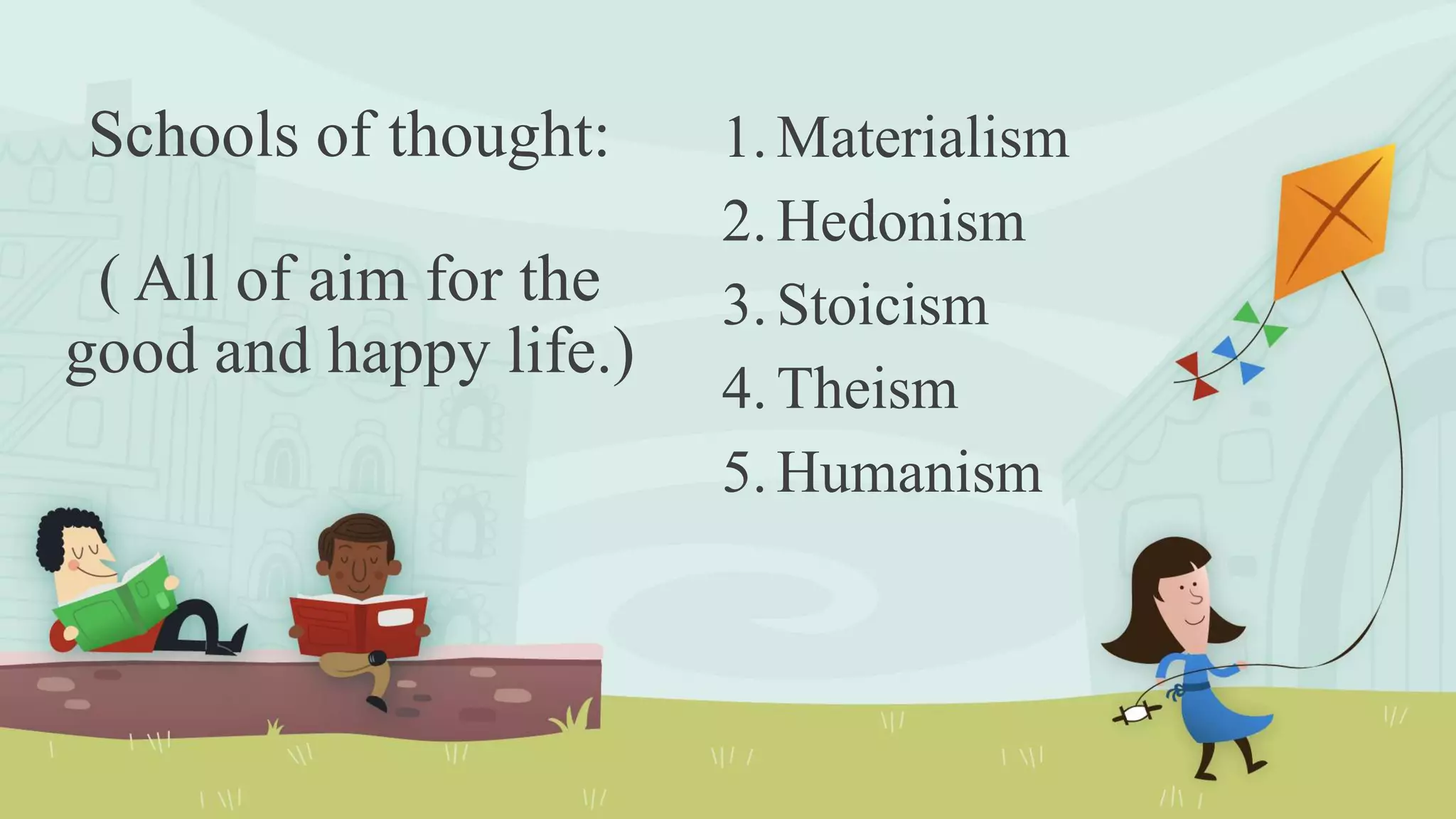 Schools of thought:

( All of aim for the good and happy life.)

1. Materialism
2. Hedonism
3. Stoicism
4. Theism
5. Humanism